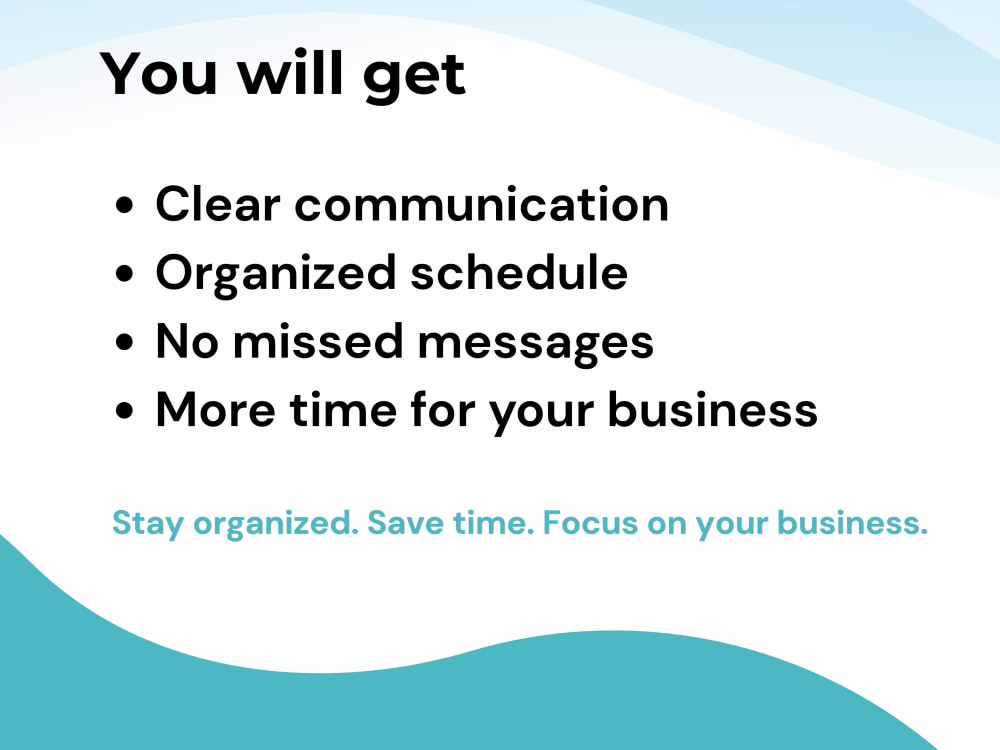 You will get

• Clear communication
• Organized schedule
• No missed messages
• More time for your business

Stay organized. Save time. Focus on your business.